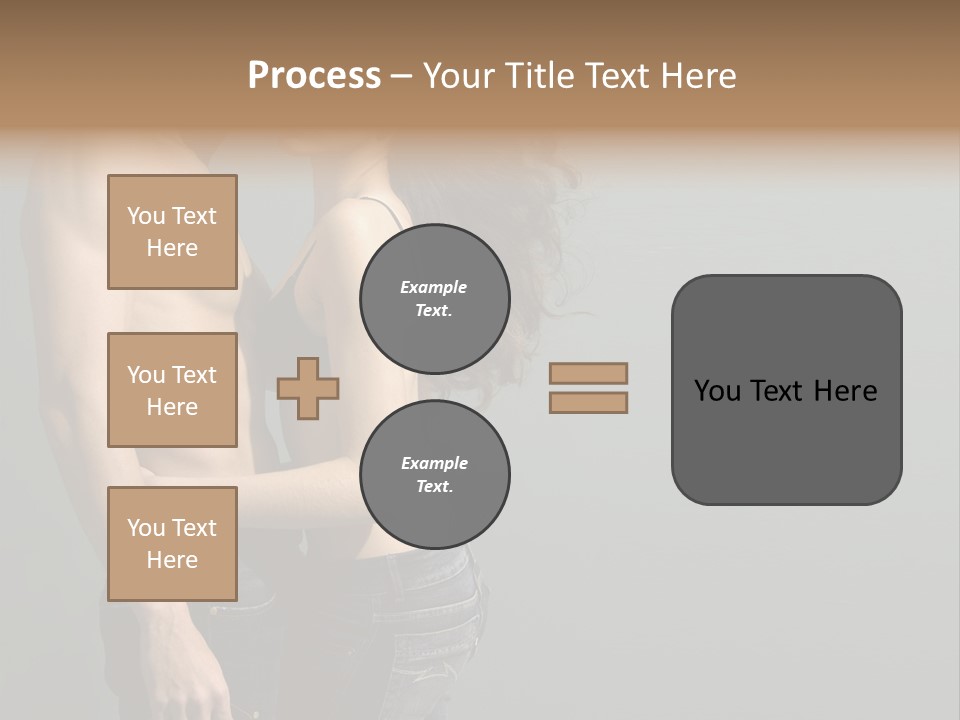 Process – Your Title Text Here

You Text Here

You Text Here

You Text Here

Example Text.

Example Text.

You Text Here